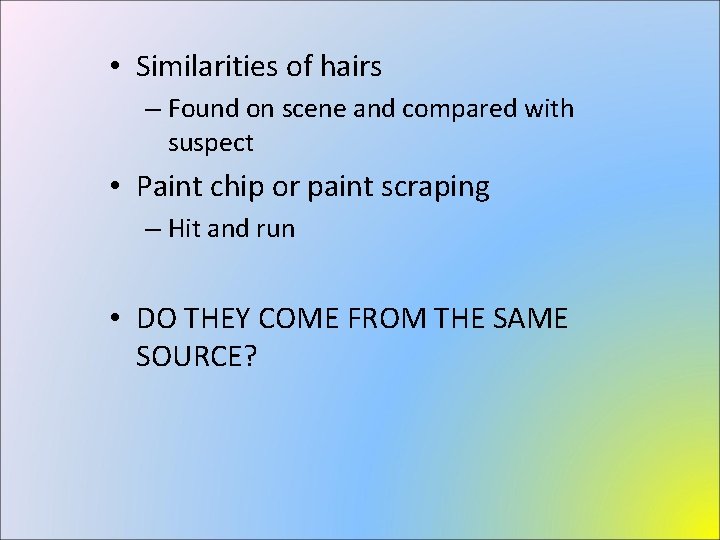 • Similarities of hairs
– Found on scene and compared with suspect
• Paint chip or paint scraping
– Hit and run

• DO THEY COME FROM THE SAME SOURCE?